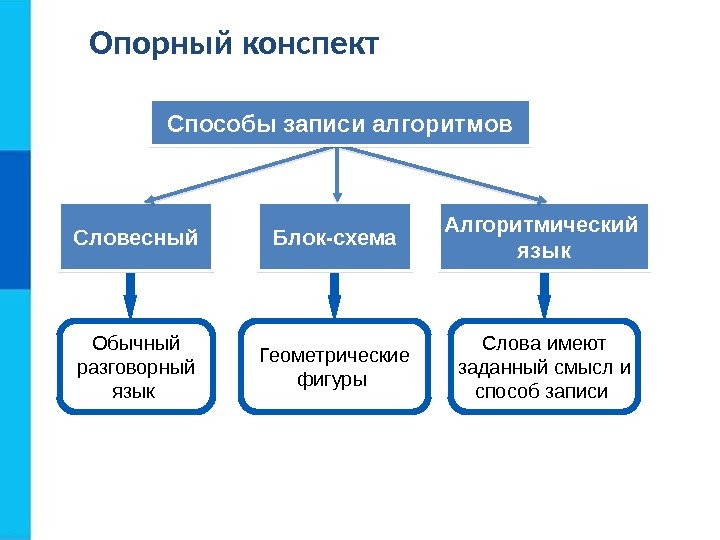 Опорный конспект

Способы записи алгоритмов

Словесный

Блок-схема

Алгоритмический язык

Обычный разговорный язык

Геометрические фигуры

Слова имеют заданный смысл и способ записи